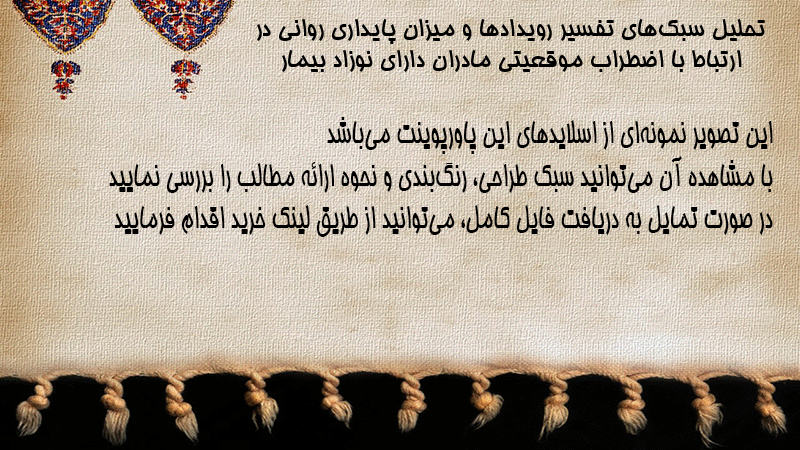 تحلیل سبک‌های تفسیر رویدادها و میزان پایداری روانی در ارتباط با اضطراب موقعیتی مادران دارای نوزاد بیمار

این تصویر نمونه‌ای از اسلایدهای این پاورپوینت می‌باشد
با مشاهده آن می‌توانید سبک طراحی، رنگ‌بندی و نحوه ارائه مطالب را بررسی نمایید
در صورت تمایل به دریافت فایل کامل، می‌توانید از طریق لینک خرید اقدام فرمایید